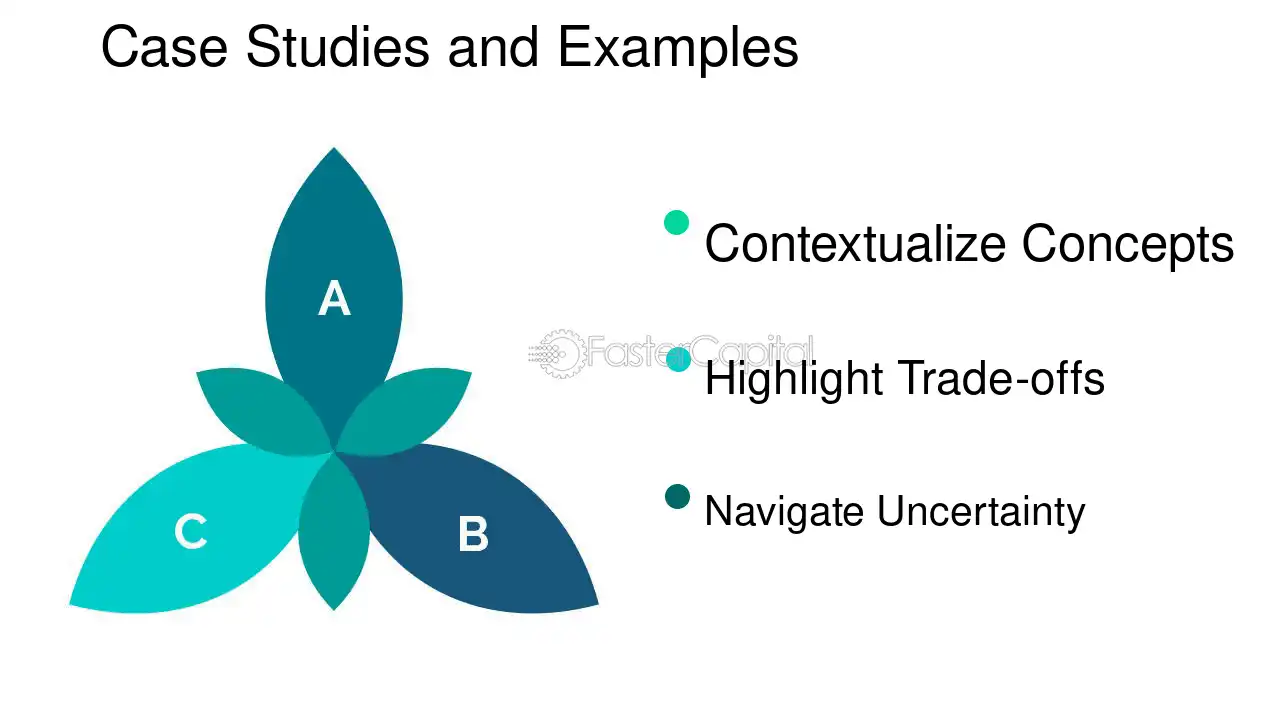 Case Studies and Examples

A

C

B

• Contextualize Concepts

• Highlight Trade-offs

• Navigate Uncertainty

FasterCapital